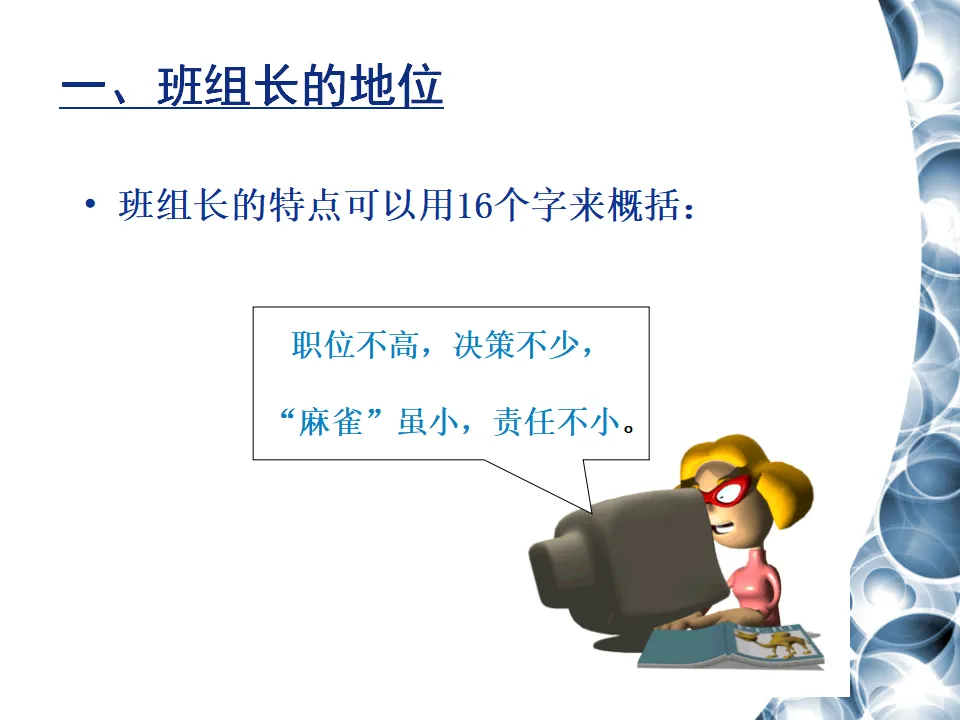 一、班组长的地位

• 班组长的特点可以用16个字来概括：

职位不高，决策不少，

“麻雀”虽小，责任不小。